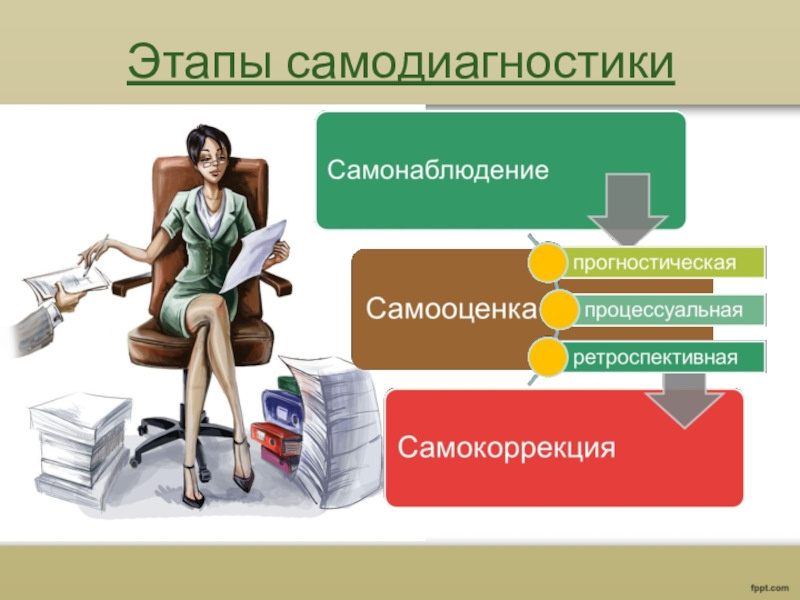 Этапы самодиагностики

Самонаблюдение

Самооценка

прогностическая

процессуальная

ретроспективная

Самокоррекция

fppt.com